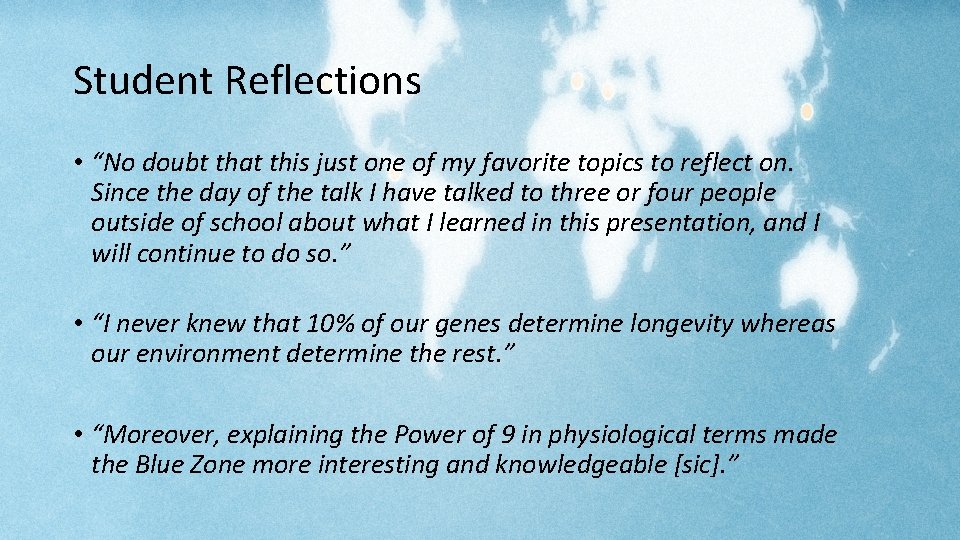 Student Reflections

• “No doubt that this just one of my favorite topics to reflect on. Since the day of the talk I have talked to three or four people outside of school about what I learned in this presentation, and I will continue to do so.”

• “I never knew that 10% of our genes determine longevity whereas our environment determine the rest.”

• “Moreover, explaining the Power of 9 in physiological terms made the Blue Zone more interesting and knowledgeable [sic].”